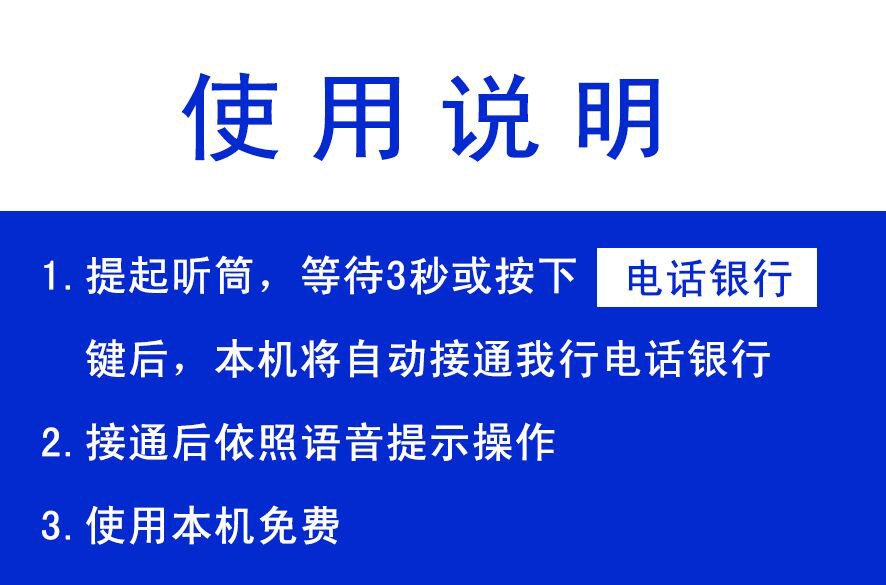 使用说明

1. 提起听筒，等待3秒或按下 电话银行 键后，本机将自动接通我行电话银行

2. 接通后依照语音提示操作

3. 使用本机免费